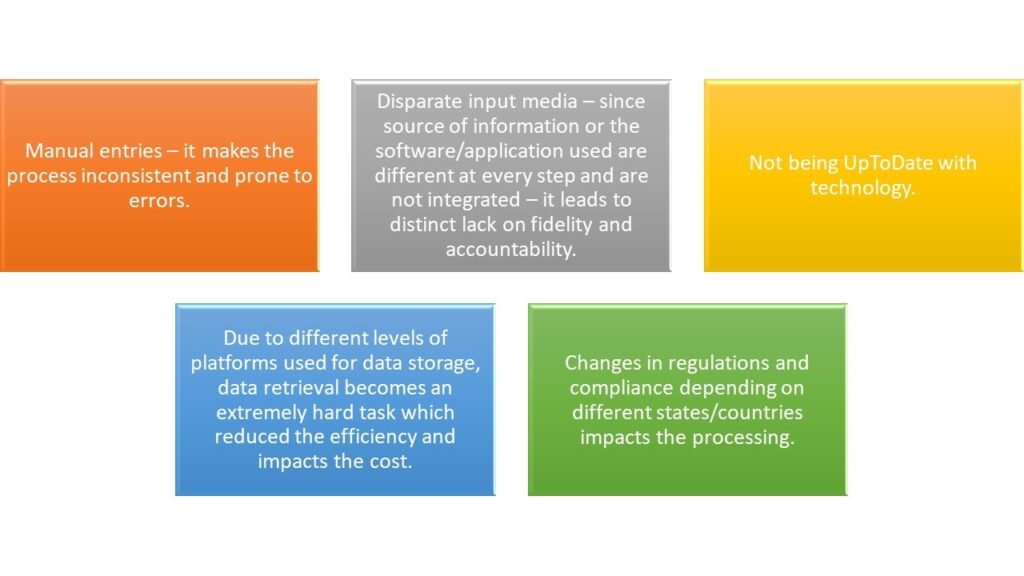 Manual entries – it makes the process inconsistent and prone to errors.

Disparate input media – since source of information or the software/application used are different at every step and are not integrated – it leads to distinct lack on fidelity and accountability.

Not being UpToDate with technology.

Due to different levels of platforms used for data storage, data retrieval becomes an extremely hard task which reduced the efficiency and impacts the cost.

Changes in regulations and compliance depending on different states/countries impacts the processing.